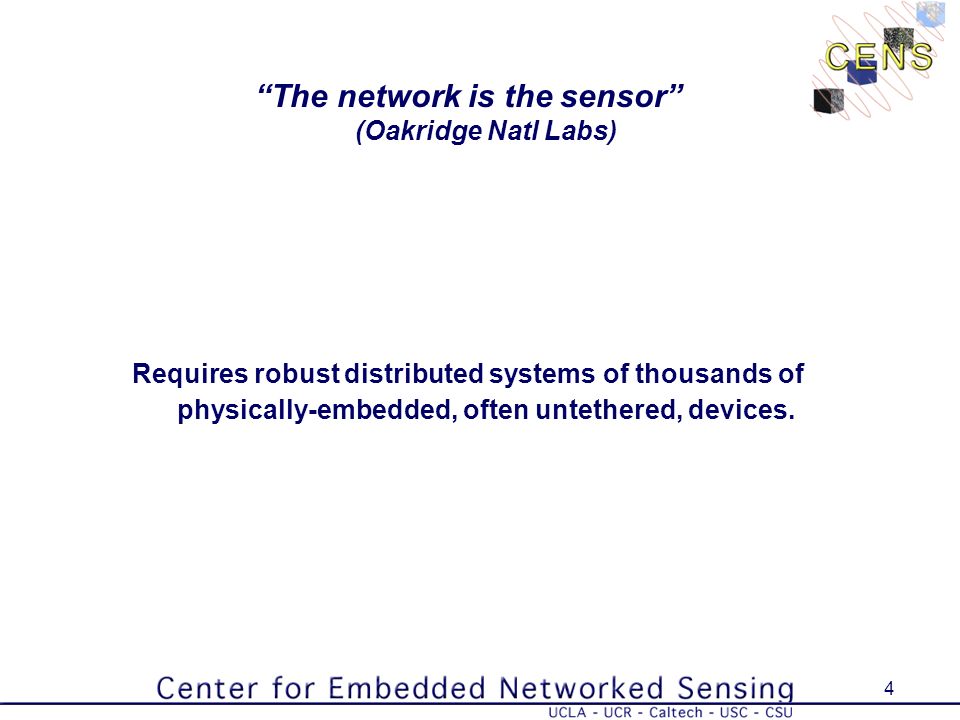 CENS

“The network is the sensor”
(Oakridge Natl Labs)

Requires robust distributed systems of thousands of physically-embedded, often untethered, devices.

Center for Embedded Networked Sensing

4

UCLA - UCR - Caltech - USC - CSU